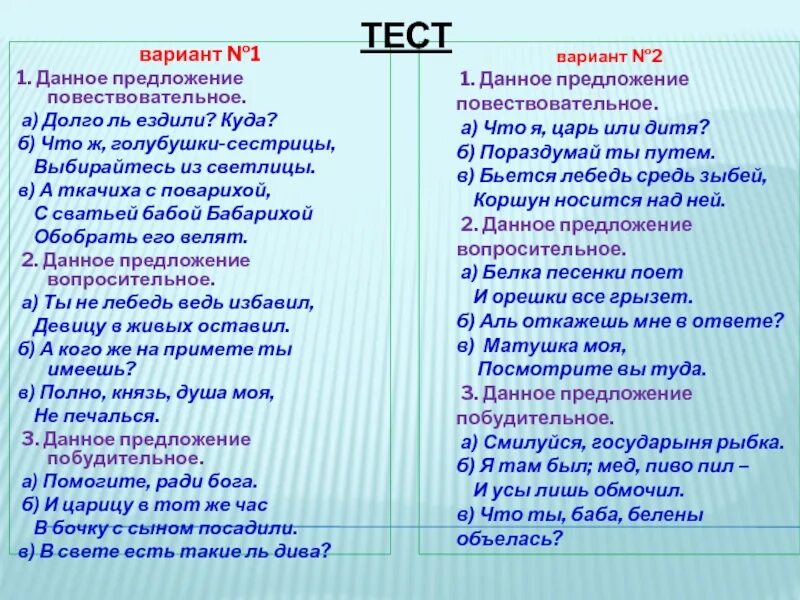 ТЕСТ

вариант №1

1. Данное предложение повествовательное.

а) Долго ль ездили? Куда?
б) Что ж, голубушки-сестрицы, Выбирайтесь из светлицы.
в) А ткачиха с поварихой, С сватьей бабой Бабарихой Обобрать его велят.

2. Данное предложение вопросительное.

а) Ты не лебедь ведь избавил, Девицу в живых оставил.
б) А кого же на примете ты имеешь?
в) Полно, князь, душа моя, Не печалься.

3. Данное предложение побудительное.

а) Помогите, ради бога.
б) И царицу в тот же час В бочку с сыном посадили.
в) В свете есть такие ль дива?

вариант №2

1. Данное предложение повествовательное.

а) Что я, царь или дитя?
б) Пораздумай ты путем.
в) Бьется лебедь средь зыбей, Коршун носится над ней.

2. Данное предложение вопросительное.

а) Белка песенки поет И орешки все грызет.
б) Аль откажешь мне в ответе?
в) Матушка моя, Посмотрите вы туда.

3. Данное предложение побудительное.

а) Смилуйся, государыня рыбка.
б) Я там был; мед, пиво пил – И усы лишь обмочил.
в) Что ты, баба, белены объелась?